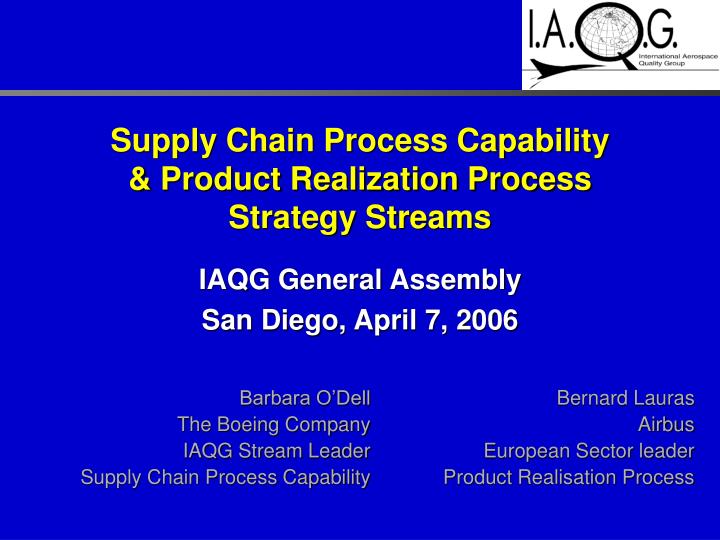 I.A.Q.G.
International Aerospace Quality Group

Supply Chain Process Capability & Product Realization Process Strategy Streams

IAQG General Assembly
San Diego, April 7, 2006

Barbara O'Dell
The Boeing Company
IAQG Stream Leader
Supply Chain Process Capability

Bernard Lauras
Airbus
European Sector leader
Product Realisation Process